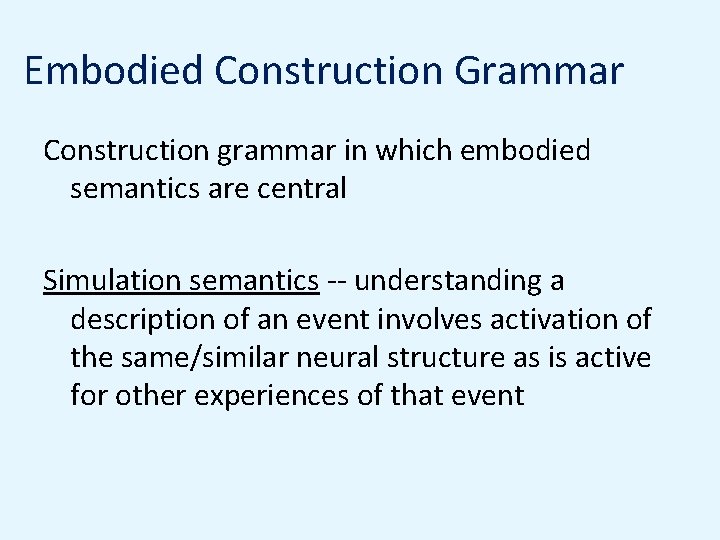 Embodied Construction Grammar

Construction grammar in which embodied semantics are central

Simulation semantics -- understanding a description of an event involves activation of the same/similar neural structure as is active for other experiences of that event